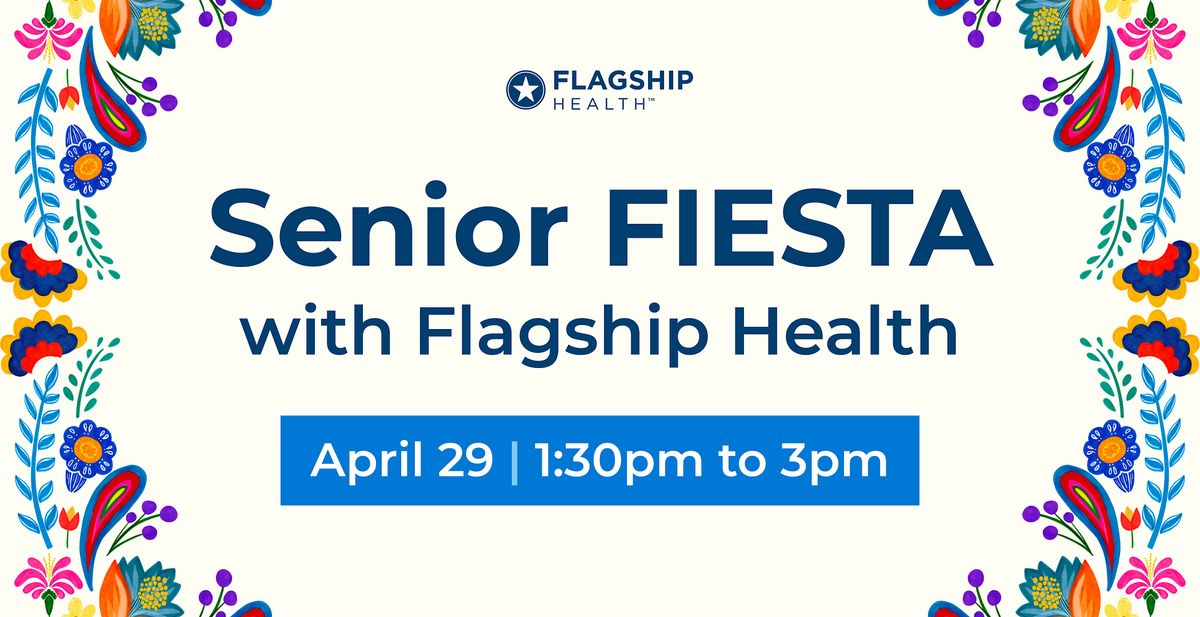 FLAGSHIP HEALTH™

Senior FIESTA
with Flagship Health

April 29 | 1:30pm to 3pm